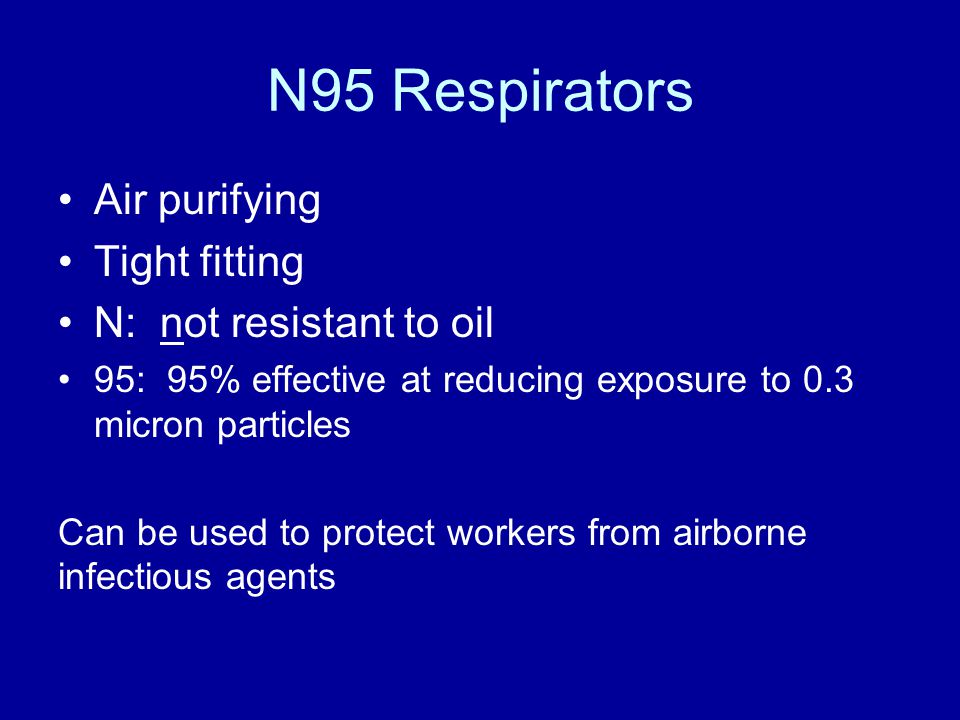 N95 Respirators

• Air purifying
• Tight fitting
• N: not resistant to oil
• 95: 95% effective at reducing exposure to 0.3 micron particles

Can be used to protect workers from airborne infectious agents